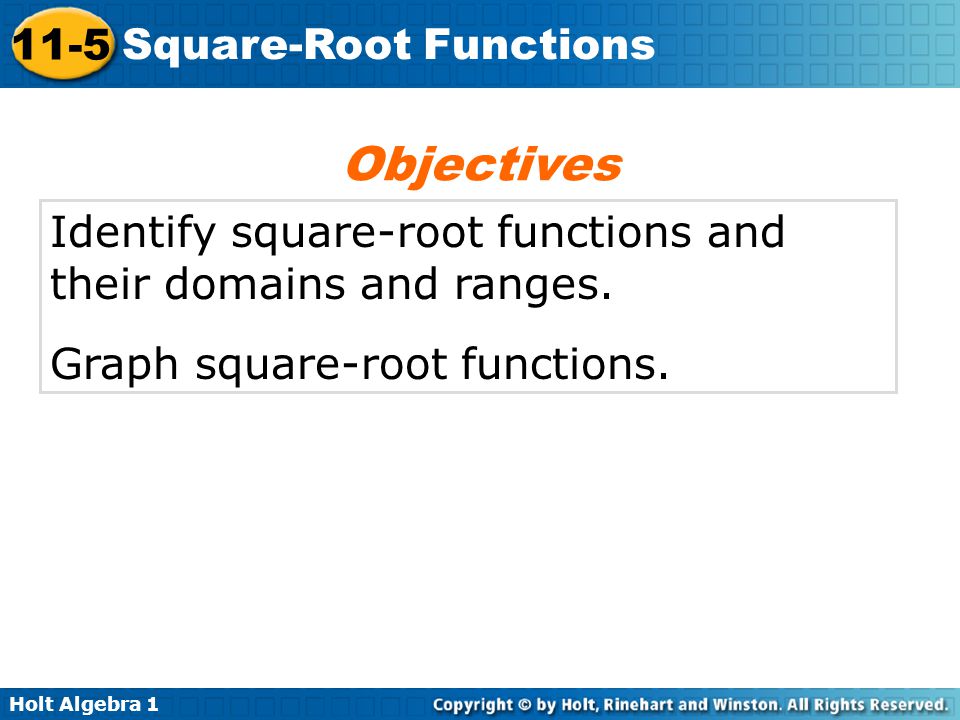 11-5 Square-Root Functions

Objectives

Identify square-root functions and their domains and ranges.

Graph square-root functions.

Holt Algebra 1

Copyright © by Holt, Rinehart and Winston. All Rights Reserved.